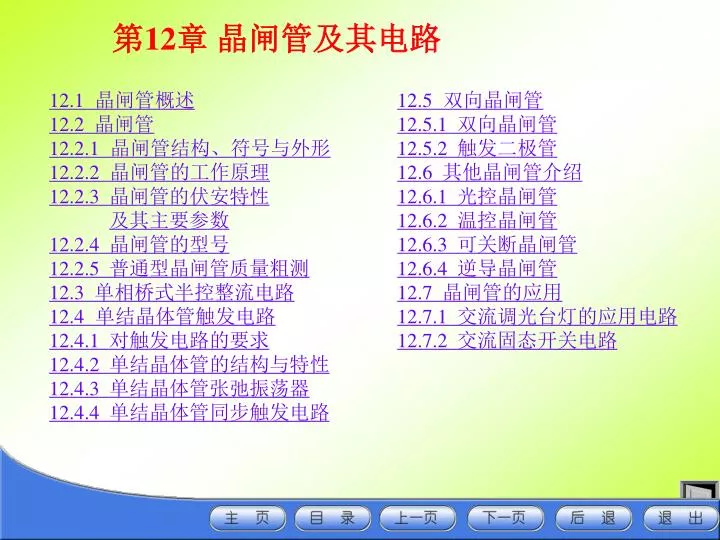 第12章 晶闸管及其电路

12.1 晶闸管概述
12.2 晶闸管
12.2.1 晶闸管结构、符号与外形
12.2.2 晶闸管的工作原理
12.2.3 晶闸管的伏安特性及其主要参数
12.2.4 晶闸管的型号
12.2.5 普通型晶闸管质量粗测
12.3 单相桥式半控整流电路
12.4 单结晶体管触发电路
12.4.1 对触发电路的要求
12.4.2 单结晶体管的结构与特性
12.4.3 单结晶体管张弛振荡器
12.4.4 单结晶体管同步触发电路

12.5 双向晶闸管
12.5.1 双向晶闸管
12.5.2 触发二极管
12.6 其他晶闸管介绍
12.6.1 光控晶闸管
12.6.2 温控晶闸管
12.6.3 可关断晶闸管
12.6.4 逆导晶闸管
12.7 晶闸管的应用
12.7.1 交流调光台灯的应用电路
12.7.2 交流固态开关电路

主 页 目 录 上一页 下一页 后 退 退 出